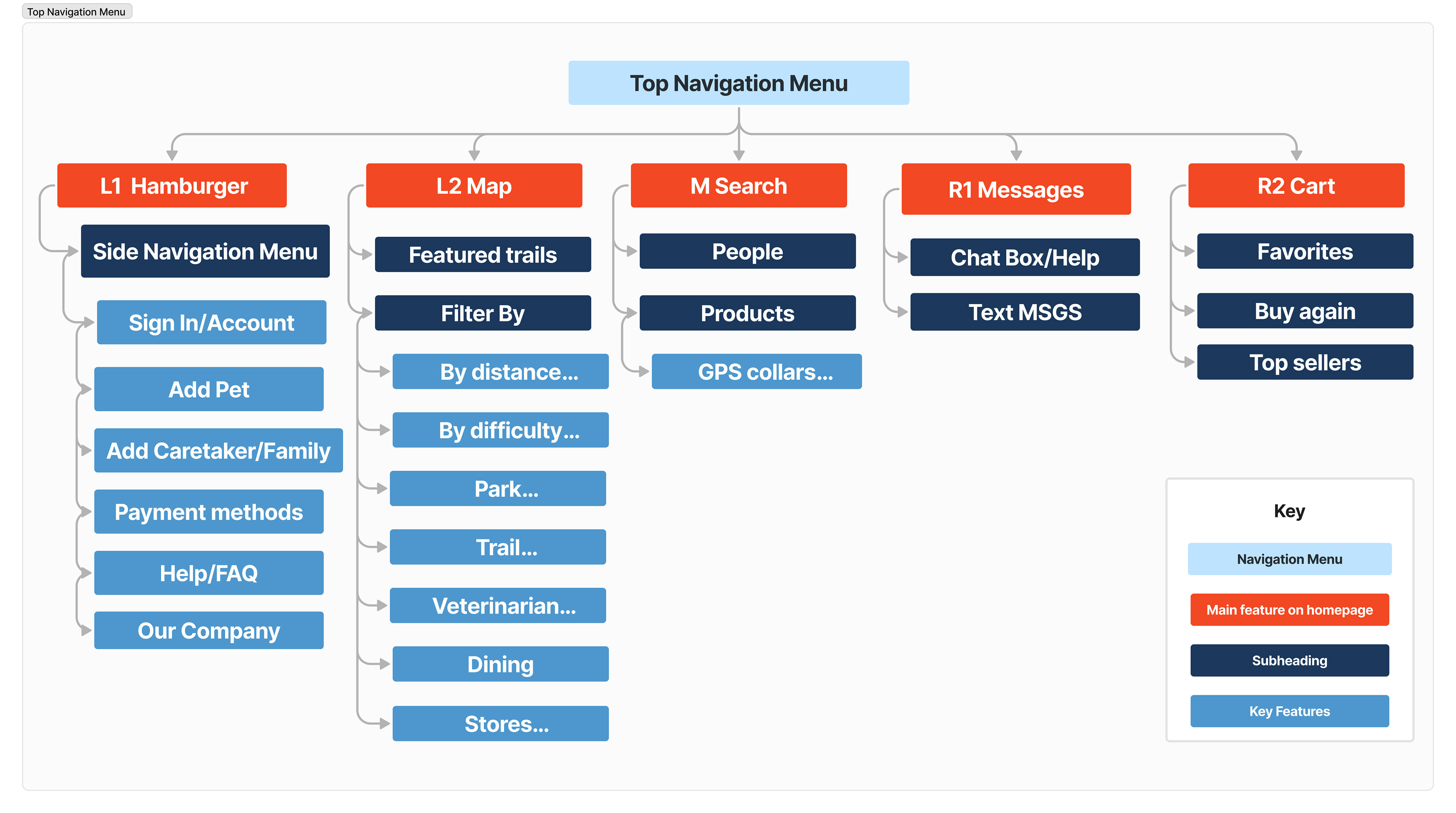 Top Navigation Menu

Top Navigation Menu

L1 Hamburger

Side Navigation Menu

Sign In/Account

Add Pet

Add Caretaker/Family

Payment methods

Help/FAQ

Our Company

L2 Map

Featured trails

Filter By

By distance...

By difficulty...

Park...

Trail...

Veterinarian...

Dining

Stores...

M Search

People

Products

GPS collars...

R1 Messages

Chat Box/Help

Text MSGS

R2 Cart

Favorites

Buy again

Top sellers

Key

Navigation Menu

Main feature on homepage

Subheading

Key Features